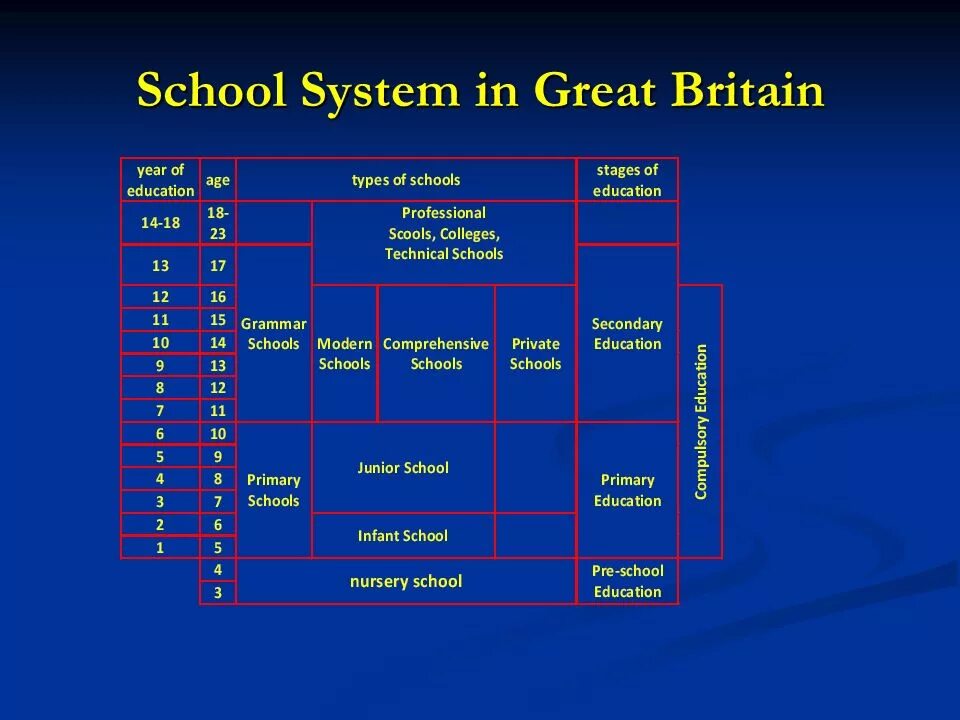 School System in Great Britain

| year of education | age | types of schools | | | | stages of education | |
|---|---|---|---|---|---|---|---|
| 14-18 | 18-23 | | Professional Scools, Colleges, Technical Schools | | | | |
| 13 | 17 | Grammar Schools | | | | Secondary Education | |
| 12 | 16 | | Modern Schools | Comprehensive Schools | Private Schools | | Compulsory Education |
| 11 | 15 | | | | | | |
| 10 | 14 | | | | | | |
| 9 | 13 | | | | | | |
| 8 | 12 | | | | | | |
| 7 | 11 | | | | | | |
| 6 | 10 | Primary Schools | Junior School | | | Primary Education | |
| 5 | 9 | | | | | | |
| 4 | 8 | | | | | | |
| 3 | 7 | | | | | | |
| 2 | 6 | | Infant School | | | | |
| 1 | 5 | | | | | | |
| | 4 | nursery school | | | | Pre-school Education | |
| | 3 | | | | | | |